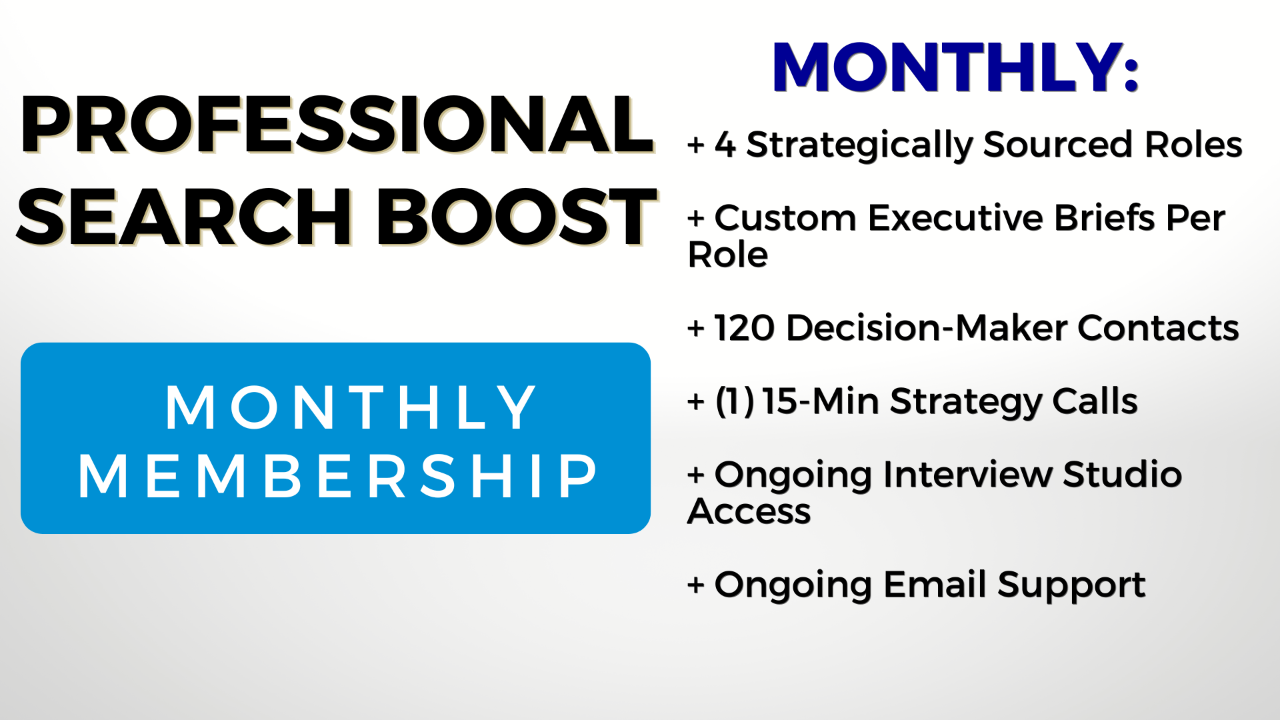 PROFESSIONAL SEARCH BOOST

MONTHLY MEMBERSHIP

MONTHLY:

+ 4 Strategically Sourced Roles

+ Custom Executive Briefs Per Role

+ 120 Decision-Maker Contacts

+ (1) 15-Min Strategy Calls

+ Ongoing Interview Studio Access

+ Ongoing Email Support